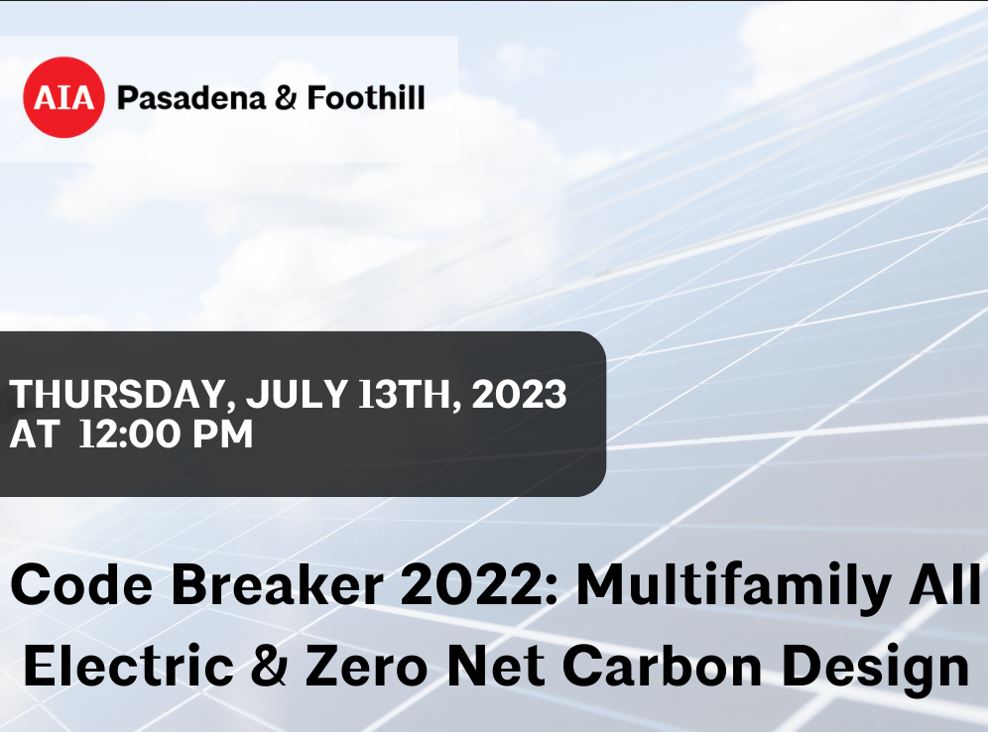 AIA Pasadena & Foothill

THURSDAY, JULY 13TH, 2023
AT 12:00 PM

Code Breaker 2022: Multifamily All Electric & Zero Net Carbon Design